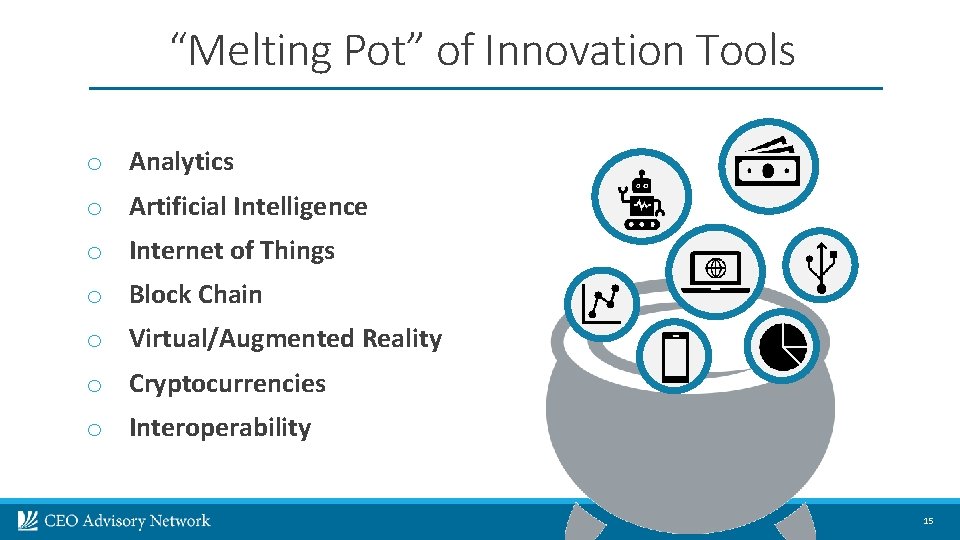 “Melting Pot” of Innovation Tools

o Analytics
o Artificial Intelligence
o Internet of Things
o Block Chain
o Virtual/Augmented Reality
o Cryptocurrencies
o Interoperability

CEO Advisory Network

15